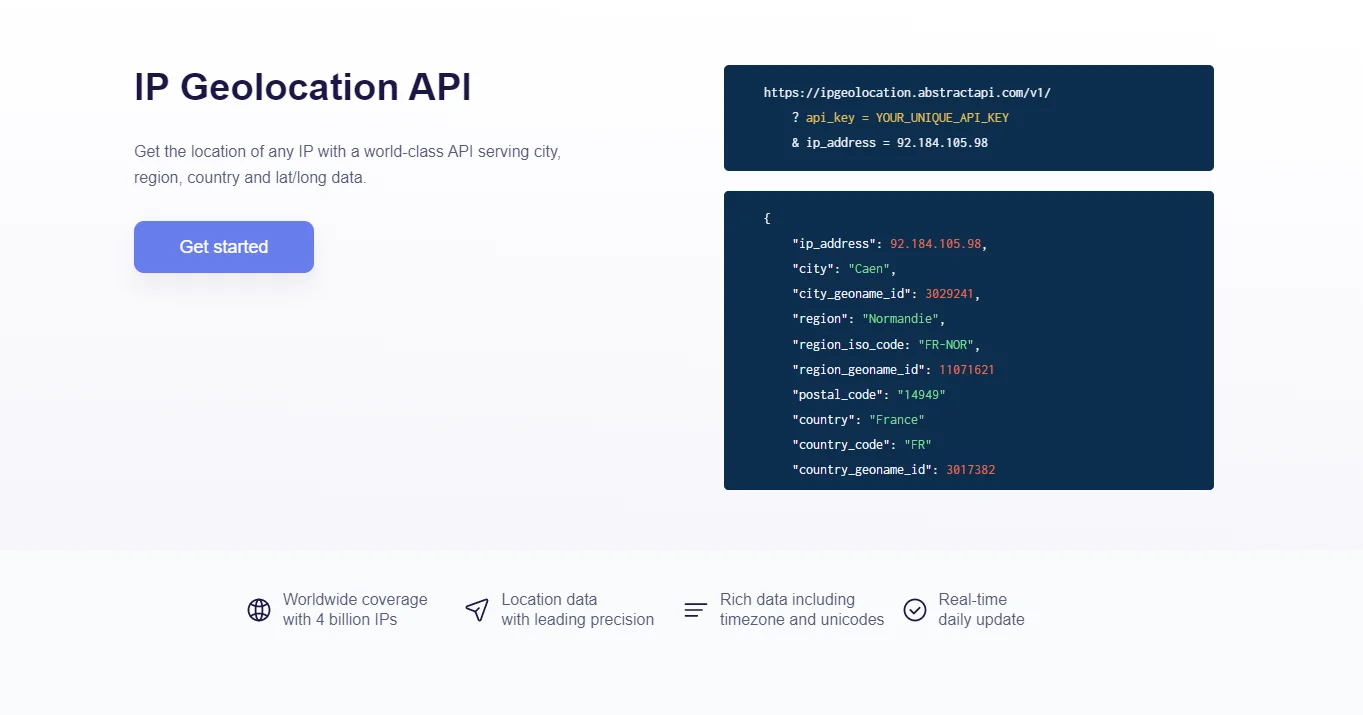 IP Geolocation API

Get the location of any IP with a world-class API serving city, region, country and lat/long data.

Get started

https://ipgeolocation.abstractapi.com/v1/
? api_key = YOUR_UNIQUE_API_KEY
& ip_address = 92.184.105.98

{
"ip_address": 92.184.105.98,
"city": "Caen",
"city_geoname_id": 3029241,
"region": "Normandie",
"region_iso_code: "FR-NOR",
"region_geoname_id": 11071621
"postal_code": "14949"
"country": "France"
"country_code": "FR"
"country_geoname_id": 3017382

Worldwide coverage with 4 billion IPs

Location data with leading precision

Rich data including timezone and unicodes

Real-time daily update